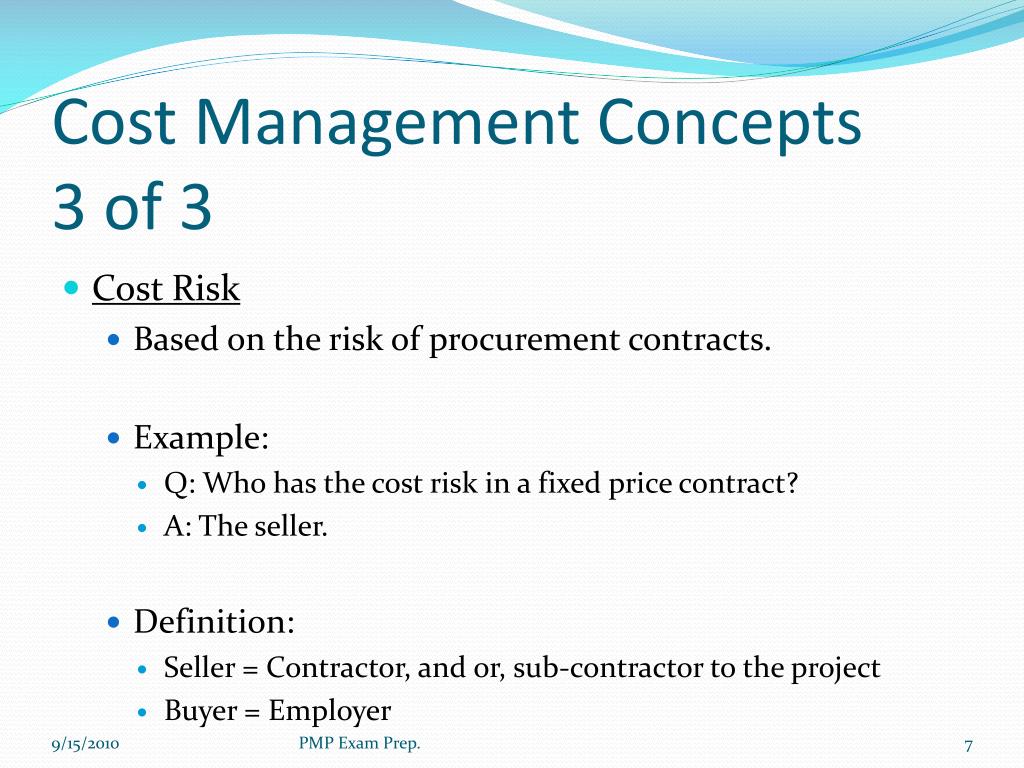 Cost Management Concepts 3 of 3

Cost Risk

Based on the risk of procurement contracts.

Example:

Q: Who has the cost risk in a fixed price contract?

A: The seller.

Definition:

Seller = Contractor, and or, sub-contractor to the project

Buyer = Employer

9/15/2010 PMP Exam Prep. 7